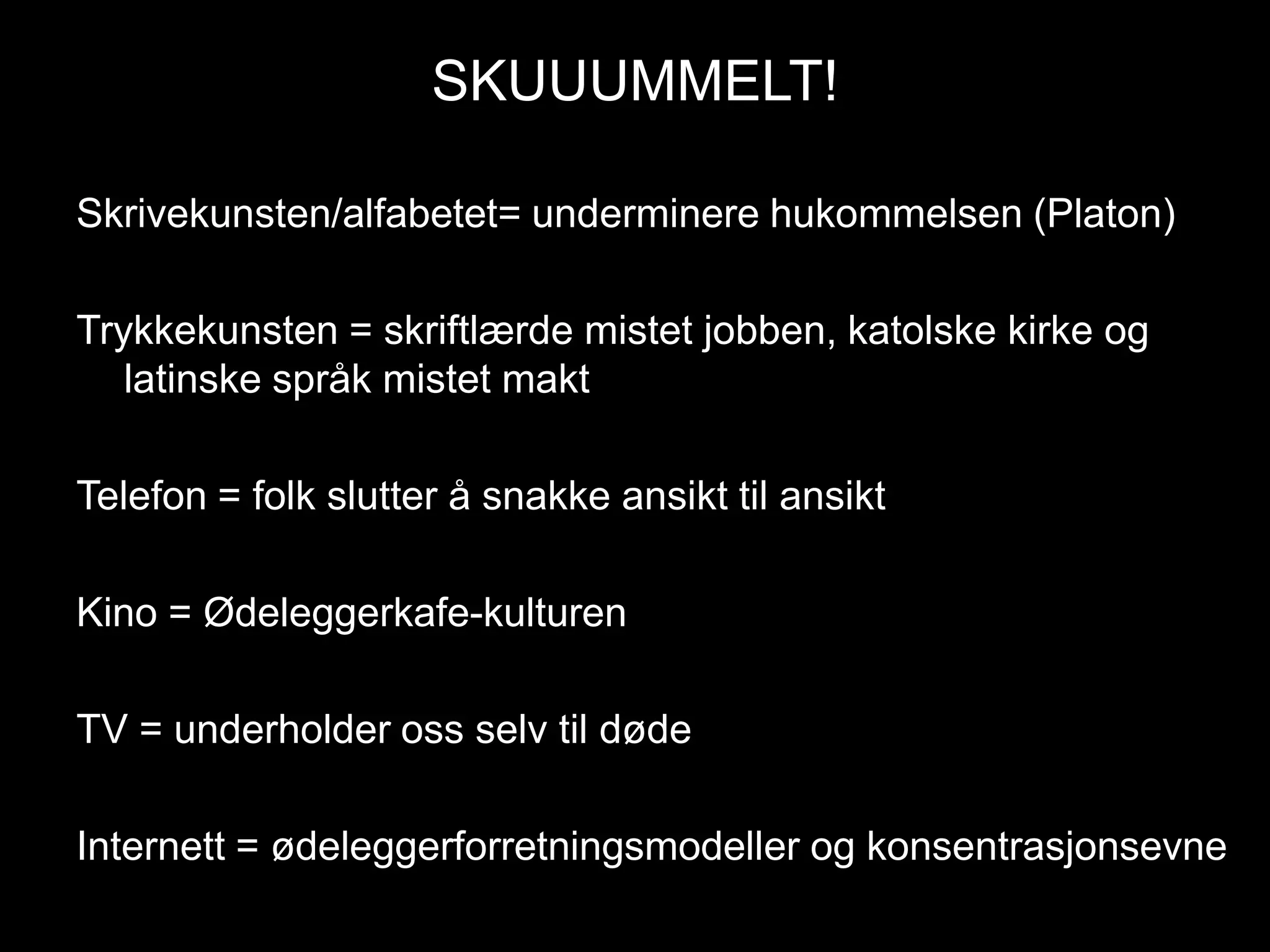 SKUUUMMELT!

Skrivekunsten/alfabetet= underminere hukommelsen (Platon)

Trykkekunsten = skriftlærde mistet jobben, katolske kirke og latinske språk mistet makt

Telefon = folk slutter å snakke ansikt til ansikt

Kino = Ødeleggerkafe-kulturen

TV = underholder oss selv til døde

Internett = ødeleggerforretningsmodeller og konsentrasjonsevne